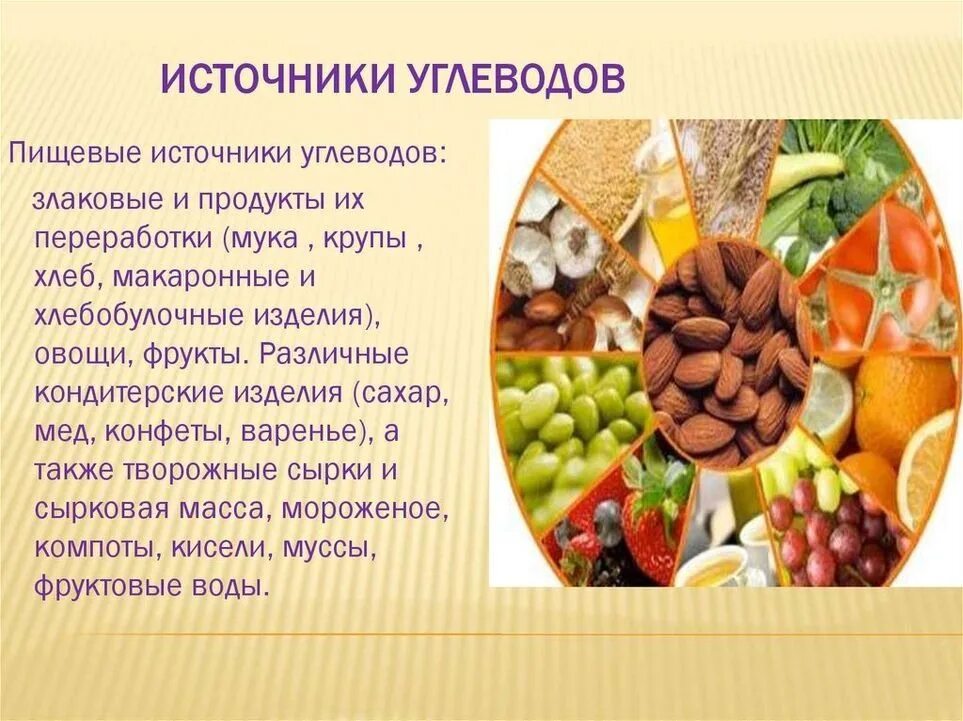 ИСТОЧНИКИ УГЛЕВОДОВ

Пищевые источники углеводов:

злаковые и продукты их переработки (мука , крупы , хлеб, макаронные и хлебобулочные изделия), овощи, фрукты. Различные кондитерские изделия (сахар, мед, конфеты, варенье), а также творожные сырки и сырковая масса, мороженое, компоты, кисели, муссы, фруктовые воды.